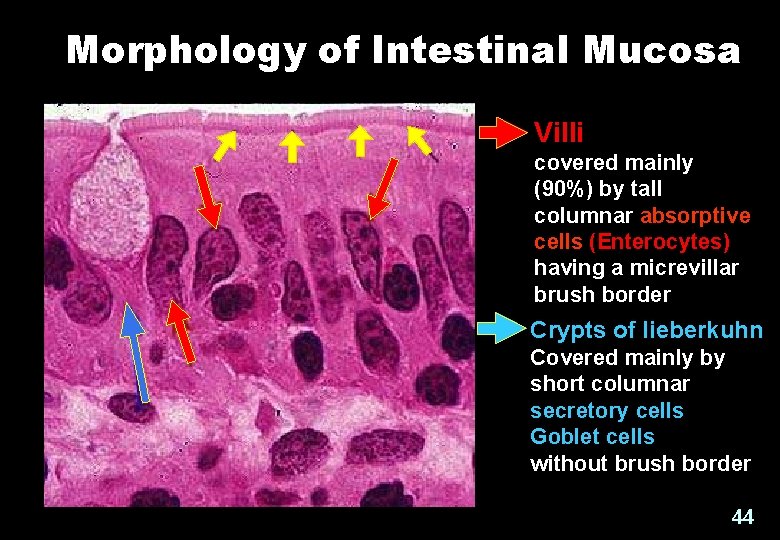 Morphology of Intestinal Mucosa

Villi
covered mainly (90%) by tall columnar absorptive cells (Enterocytes) having a micrevillar brush border

Crypts of lieberkuhn
Covered mainly by short columnar secretory cells Goblet cells without brush border

44